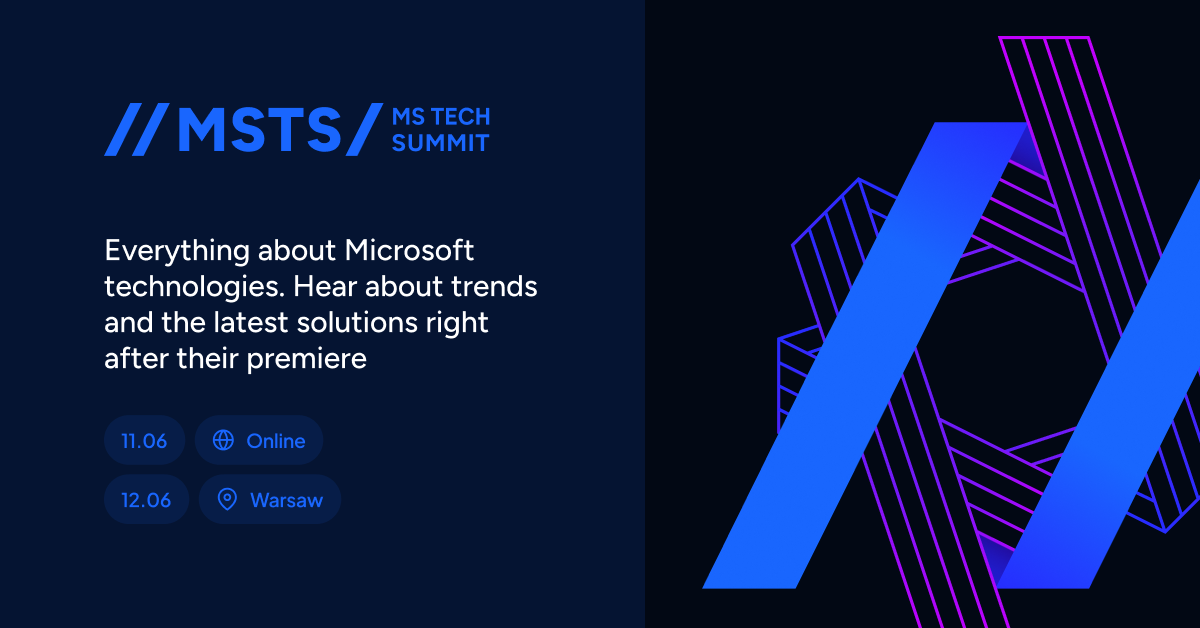 //MSTS/ MS TECH SUMMIT

Everything about Microsoft technologies. Hear about trends and the latest solutions right after their premiere

11.06 Online

12.06 Warsaw